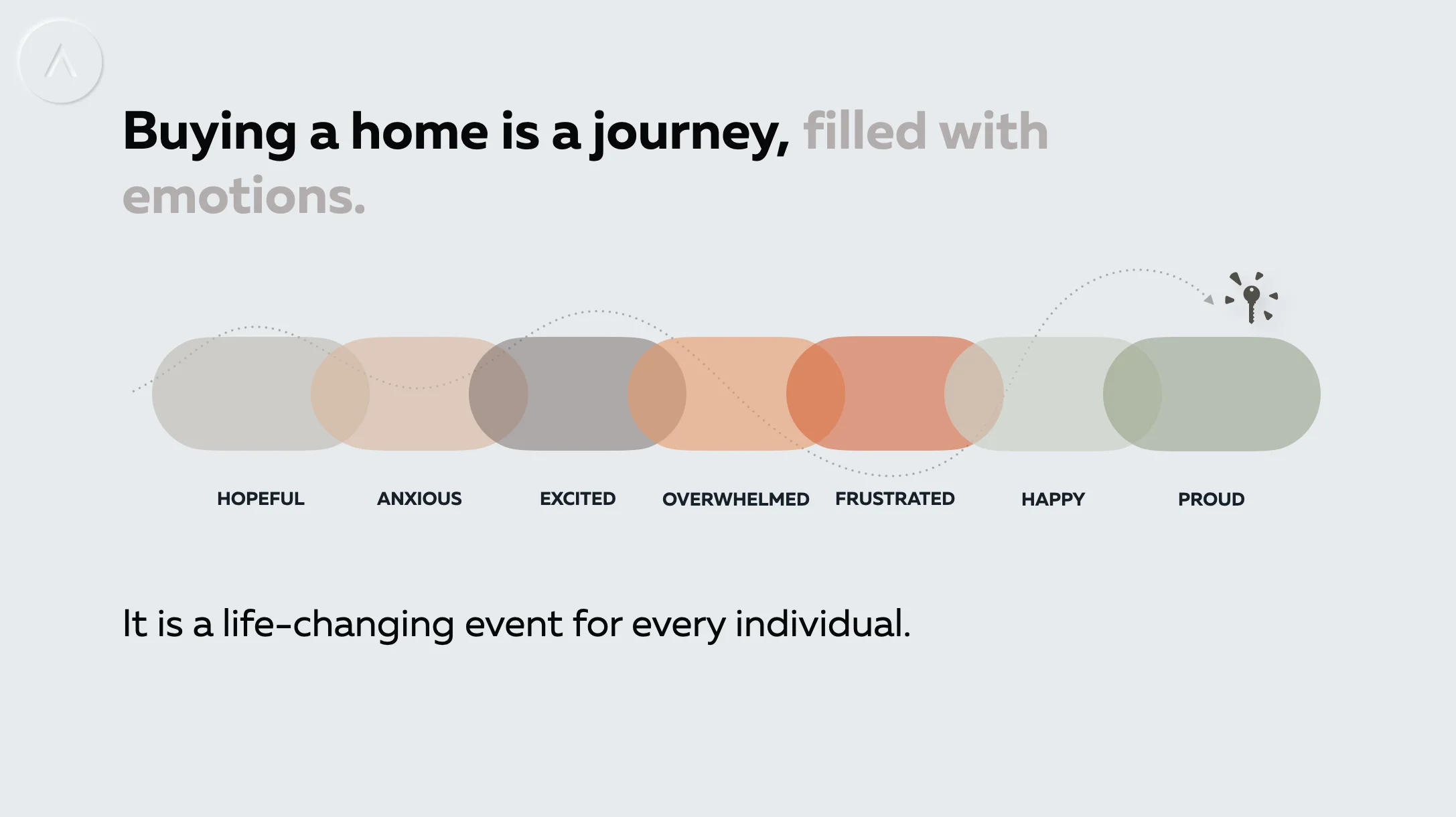 Buying a home is a journey, filled with emotions.

HOPEFUL ANXIOUS EXCITED OVERWHELMED FRUSTRATED HAPPY PROUD

It is a life-changing event for every individual.